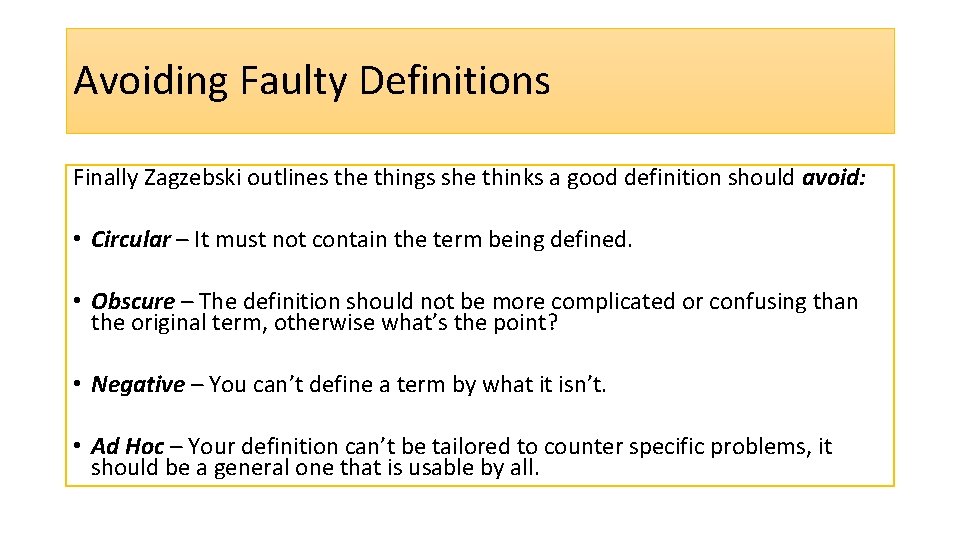 Avoiding Faulty Definitions

Finally Zagzebski outlines the things she thinks a good definition should avoid:

• Circular – It must not contain the term being defined.

• Obscure – The definition should not be more complicated or confusing than the original term, otherwise what's the point?

• Negative – You can't define a term by what it isn't.

• Ad Hoc – Your definition can't be tailored to counter specific problems, it should be a general one that is usable by all.